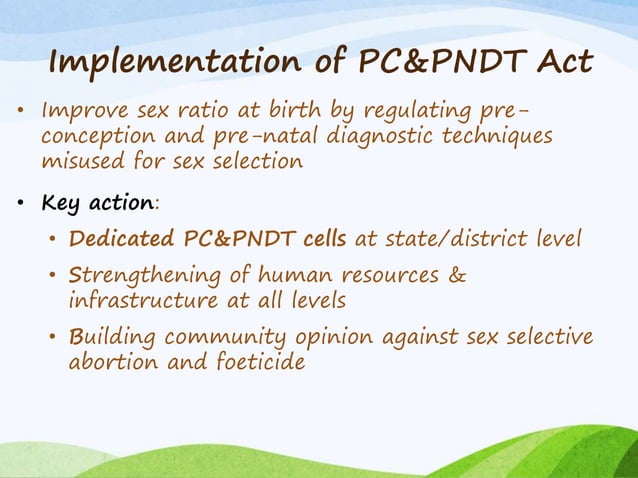 Implementation of PC&PNDT Act

• Improve sex ratio at birth by regulating pre-conception and pre-natal diagnostic techniques misused for sex selection

• Key action:
  • Dedicated PC&PNDT cells at state/district level
  • Strengthening of human resources & infrastructure at all levels
  • Building community opinion against sex selective abortion and foeticide